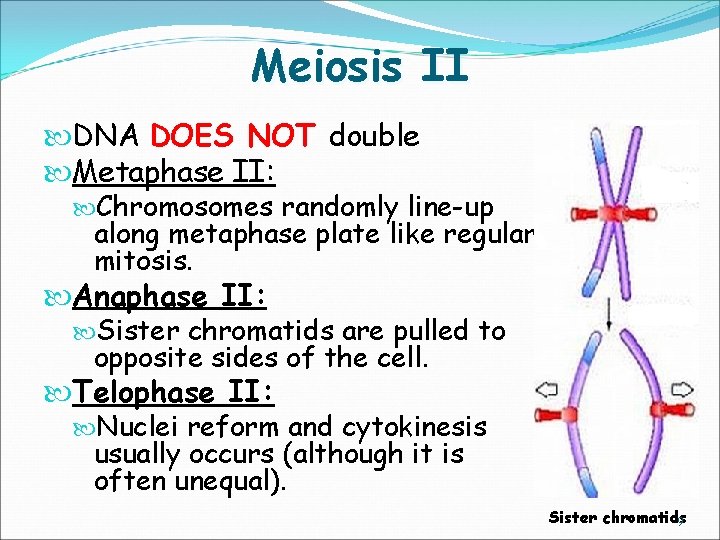 Meiosis II

DNA DOES NOT double

Metaphase II:

Chromosomes randomly line-up along metaphase plate like regular mitosis.

Anaphase II:

Sister chromatids are pulled to opposite sides of the cell.

Telophase II:

Nuclei reform and cytokinesis usually occurs (although it is often unequal).

Sister chromatids